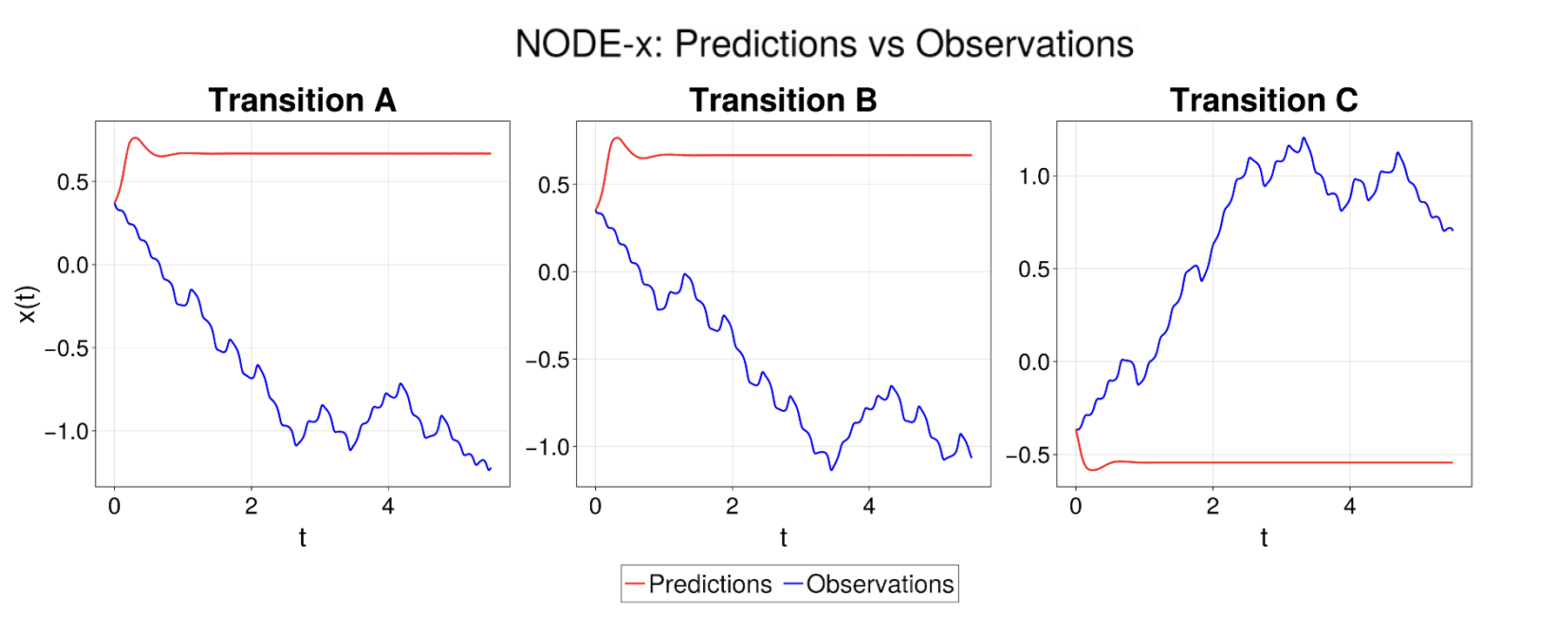 NODE-x: Predictions vs Observations

Transition A

x(t)

0.5
0.0
−0.5
−1.0

0
2
4

t

Transition B

0.5
0.0
−0.5
−1.0

0
2
4

t

Transition C

1.0
0.5
0.0
−0.5

0
2
4

t

Predictions Observations